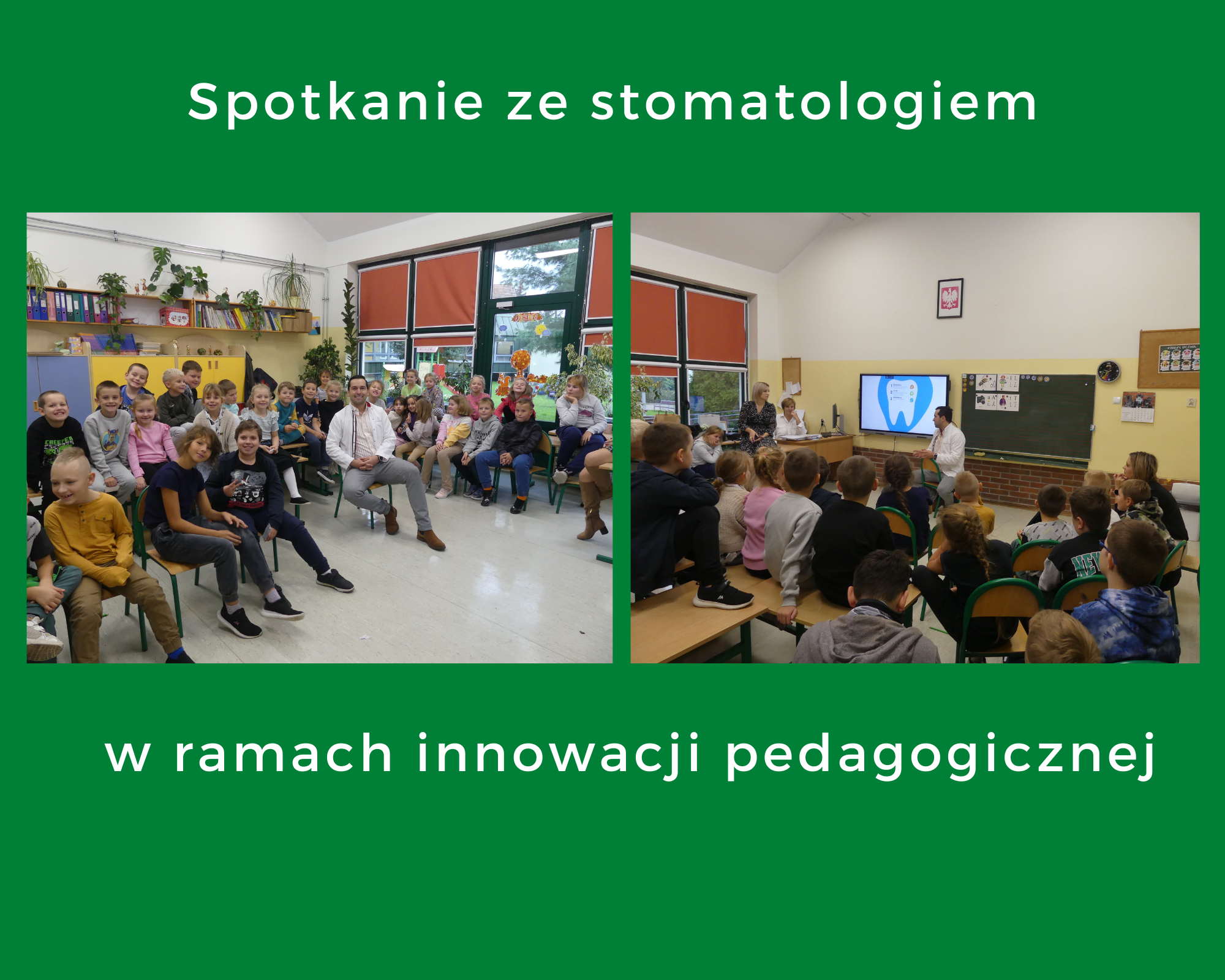 Spotkanie ze stomatologiem

w ramach innowacji pedagogicznej